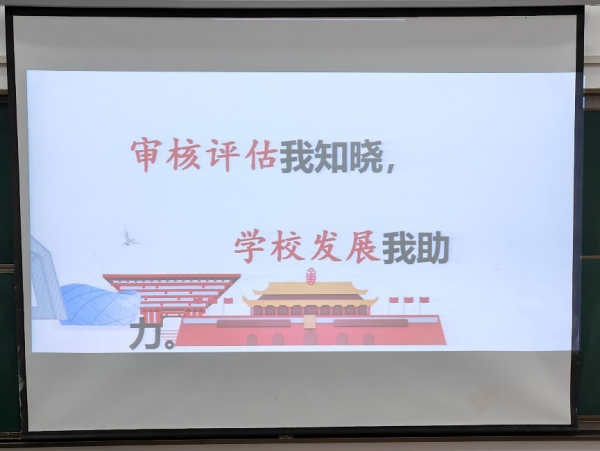 审核评估我知晓，

学校发展我助力。